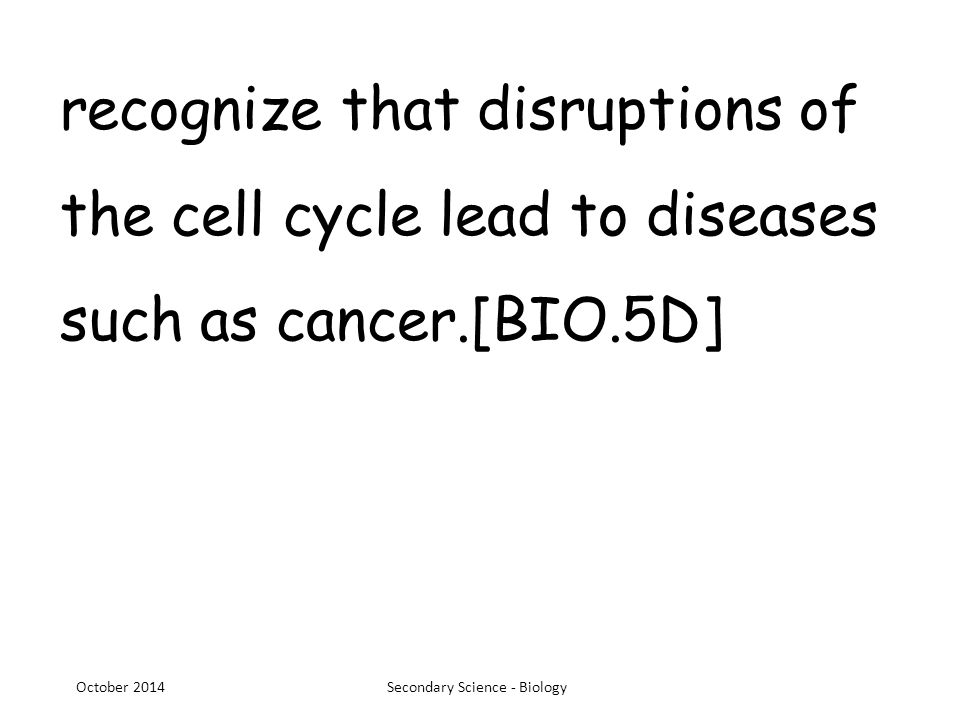 recognize that disruptions of the cell cycle lead to diseases such as cancer.[BIO.5D]

October 2014

Secondary Science - Biology